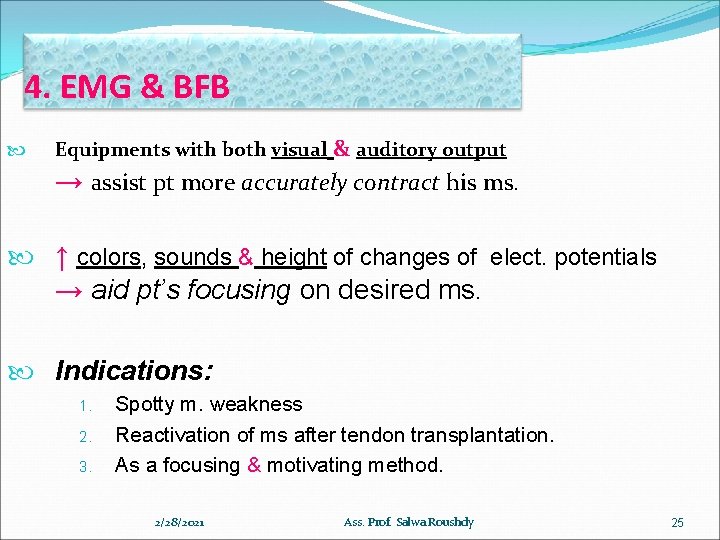 4. EMG & BFB

Equipments with both visual & auditory output → assist pt more accurately contract his ms.

↑ colors, sounds & height of changes of elect. potentials → aid pt's focusing on desired ms.

Indications:

1. Spotty m. weakness
2. Reactivation of ms after tendon transplantation.
3. As a focusing & motivating method.

2/28/2021

Ass. Prof. Salwa Roushdy

25